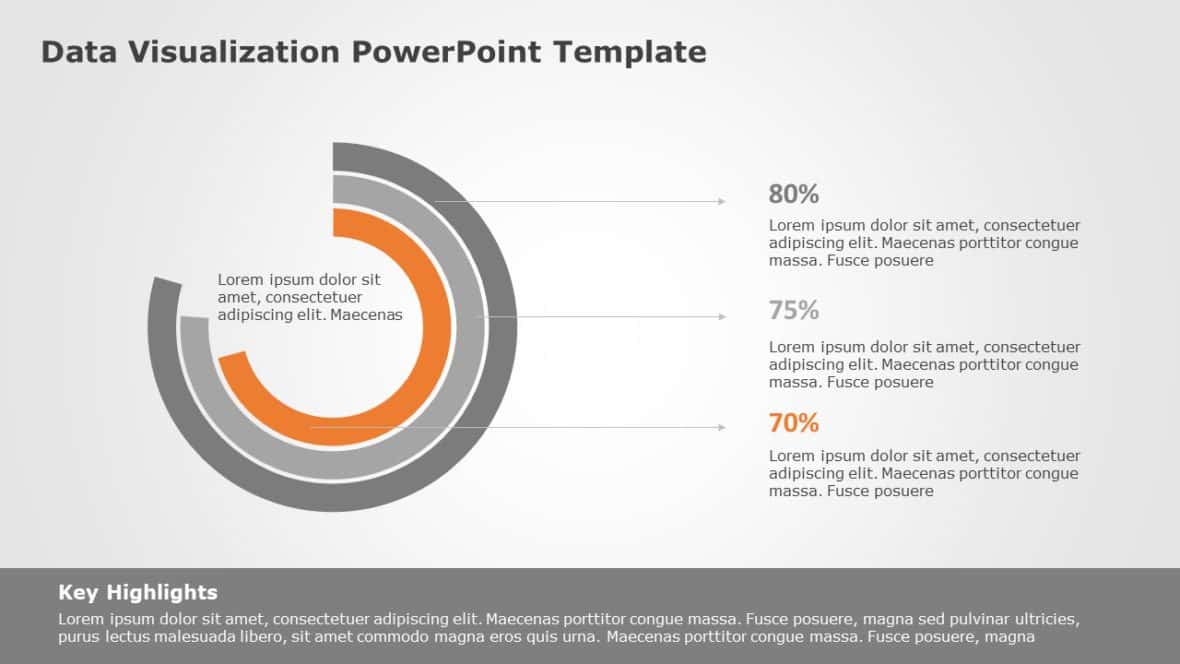 Data Visualization PowerPoint Template

Lorem ipsum dolor sit amet, consectetuer adipiscing elit. Maecenas

80%

Lorem ipsum dolor sit amet, consectetuer adipiscing elit. Maecenas porttitor congue massa. Fusce posuere

75%

Lorem ipsum dolor sit amet, consectetuer adipiscing elit. Maecenas porttitor congue massa. Fusce posuere

70%

Lorem ipsum dolor sit amet, consectetuer adipiscing elit. Maecenas porttitor congue massa. Fusce posuere

Key Highlights

Lorem ipsum dolor sit amet, consectetuer adipiscing elit. Maecenas porttitor congue massa. Fusce posuere, magna sed pulvinar ultricies, purus lectus malesuada libero, sit amet commodo magna eros quis urna. Maecenas porttitor congue massa. Fusce posuere, magna